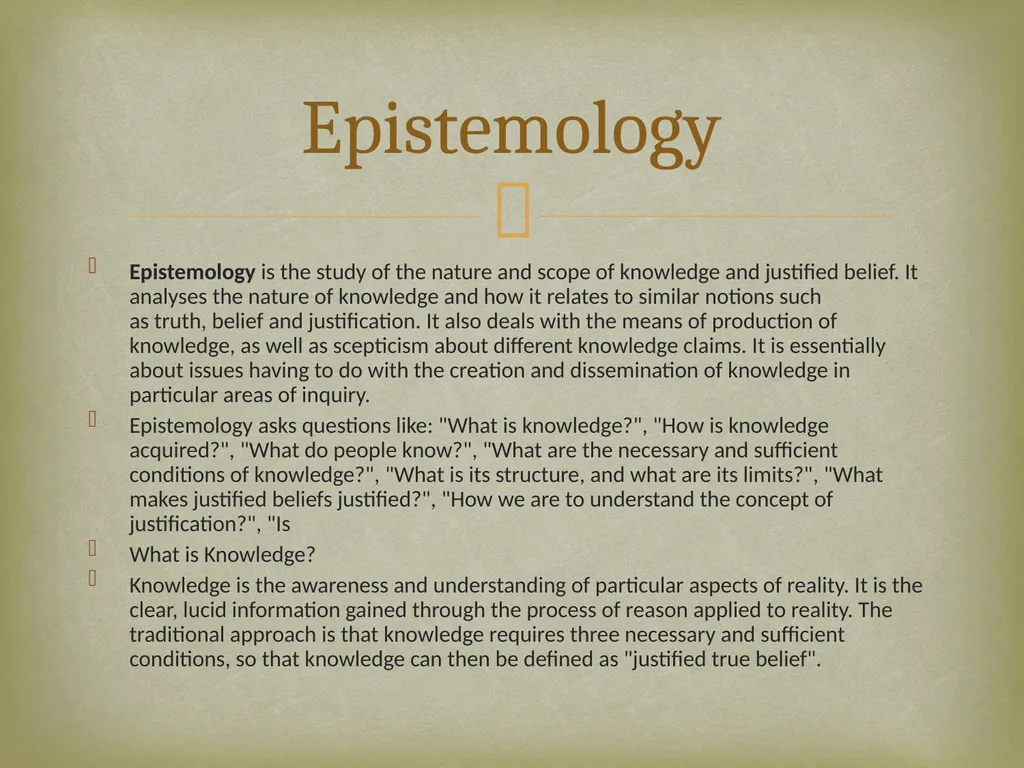 Epistemology

Epistemology is the study of the nature and scope of knowledge and justified belief. It analyses the nature of knowledge and how it relates to similar notions such as truth, belief and justification. It also deals with the means of production of knowledge, as well as scepticism about different knowledge claims. It is essentially about issues having to do with the creation and dissemination of knowledge in particular areas of inquiry.

Epistemology asks questions like: "What is knowledge?", "How is knowledge acquired?", "What do people know?", "What are the necessary and sufficient conditions of knowledge?", "What is its structure, and what are its limits?", "What makes justified beliefs justified?", "How we are to understand the concept of justification?", "Is

What is Knowledge?

Knowledge is the awareness and understanding of particular aspects of reality. It is the clear, lucid information gained through the process of reason applied to reality. The traditional approach is that knowledge requires three necessary and sufficient conditions, so that knowledge can then be defined as "justified true belief".